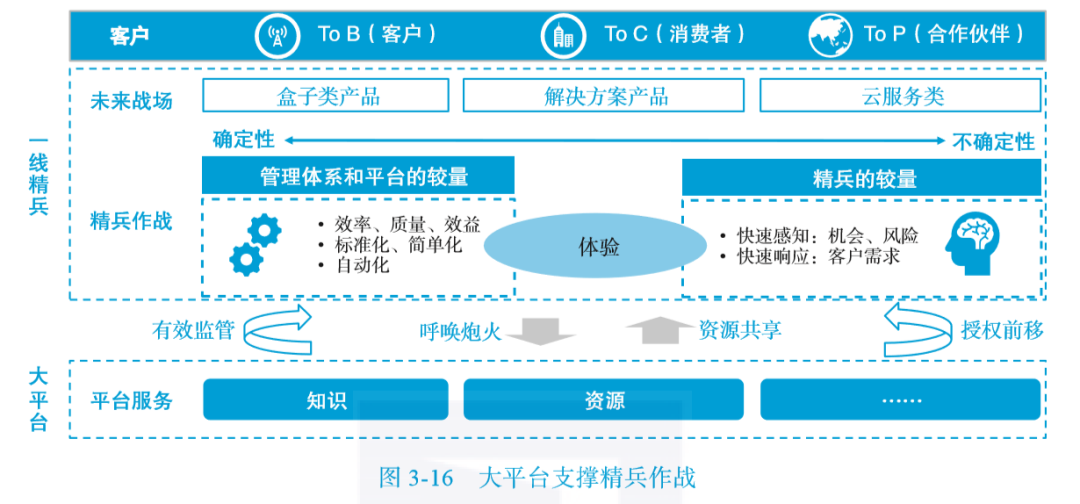 客户 To B（客户） To C（消费者） To P（合作伙伴）

一线精兵

未来战场

盒子类产品

解决方案产品

云服务类

确定性 不确定性

精兵作战

管理体系和平台的较量

• 效率、质量、效益
• 标准化、简单化
• 自动化

体验

精兵的较量

• 快速感知：机会、风险
• 快速响应：客户需求

有效监管

呼唤炮火

资源共享

授权前移

大平台

平台服务

知识

资源

……

图 3-16 大平台支撑精兵作战